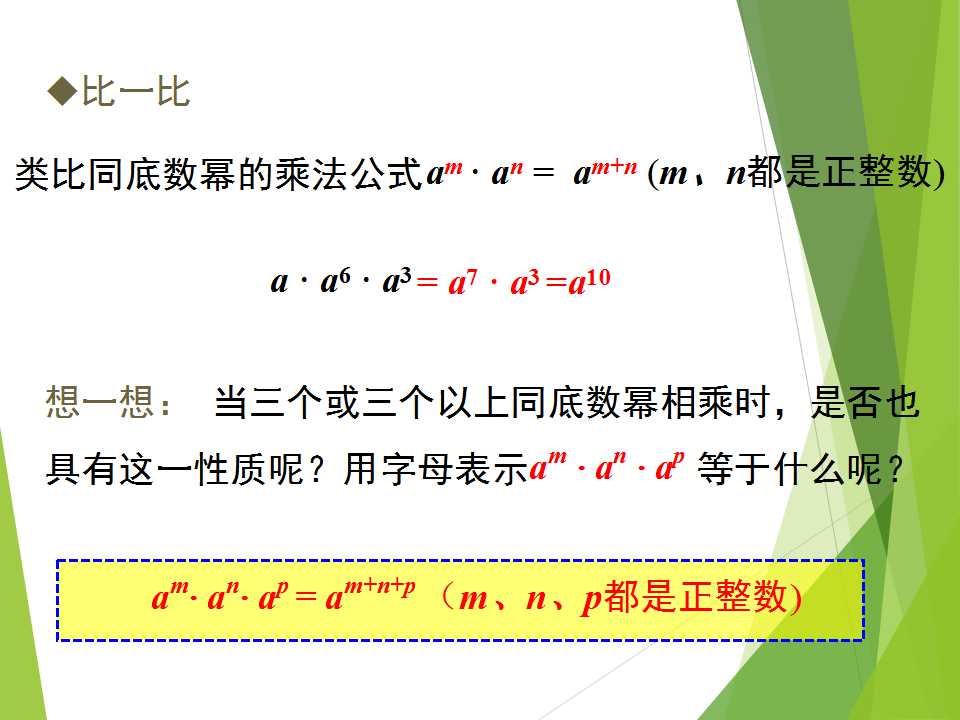 ◆比一比

类比同底数幂的乘法公式$a^m \cdot a^n = a^{m+n}$ ($m$、$n$都是正整数)

$a \cdot a^6 \cdot a^3 = a^7 \cdot a^3 = a^{10}$

想一想： 当三个或三个以上同底数幂相乘时，是否也具有这一性质呢？用字母表示$a^m \cdot a^n \cdot a^p$ 等于什么呢？

$a^m \cdot a^n \cdot a^p = a^{m+n+p}$ （$m$、$n$、$p$都是正整数)